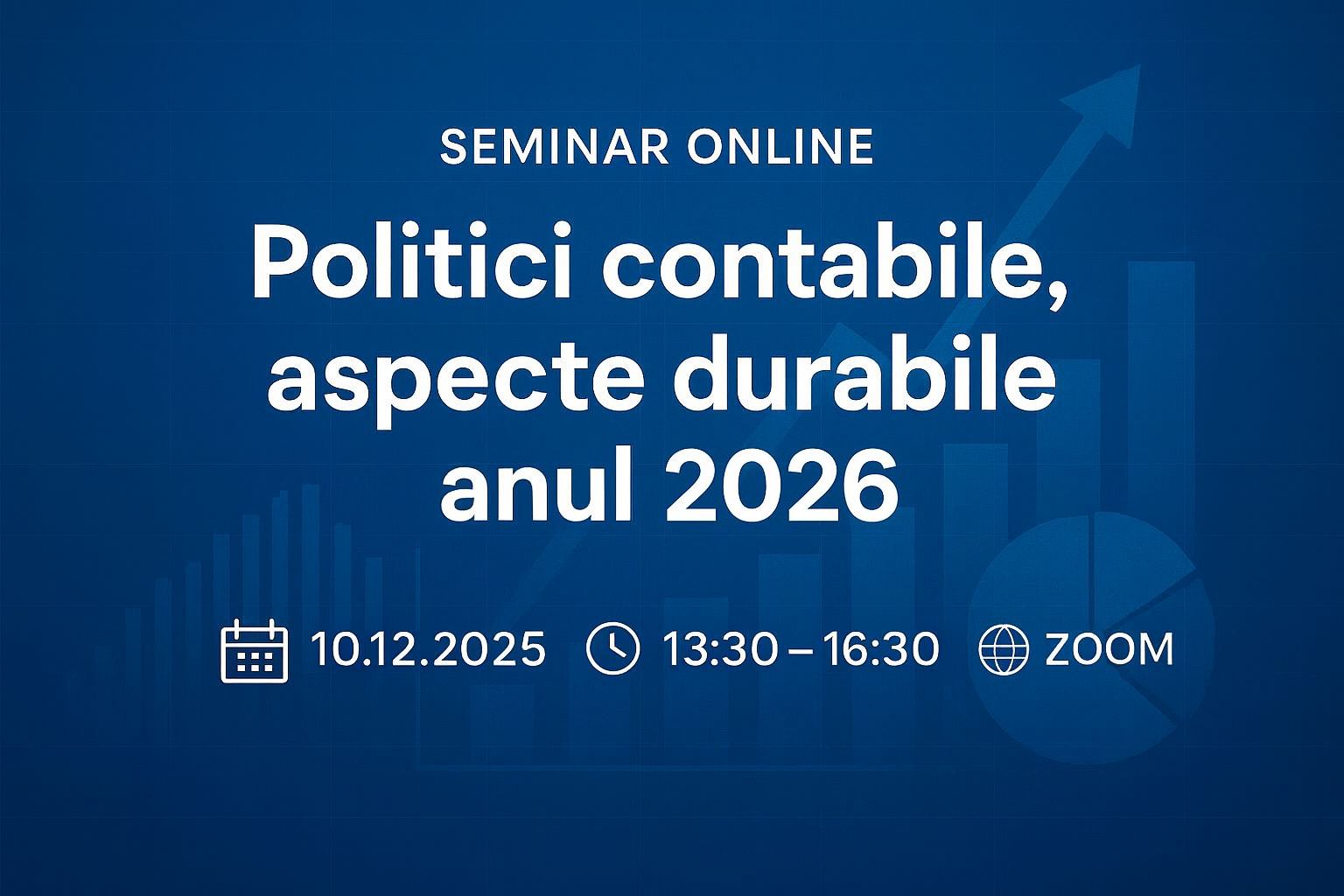 SEMINAR ONLINE

Politici contabile, aspecte durabile anul 2026

10.12.2025 13:30 – 16:30 ZOOM